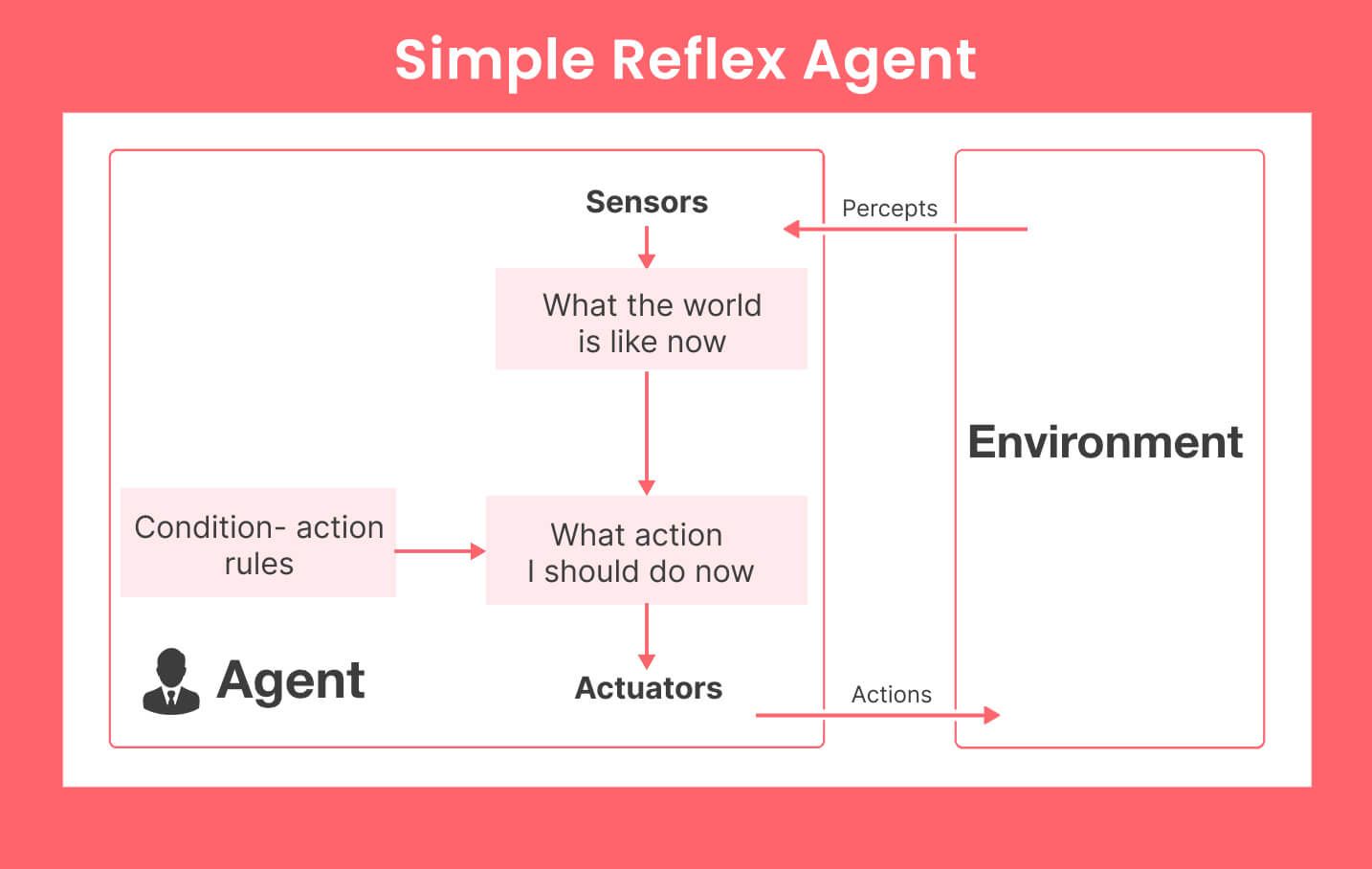 Simple Reflex Agent

Sensors

Percepts

What the world is like now

Environment

Condition- action rules

What action I should do now

Agent

Actuators

Actions